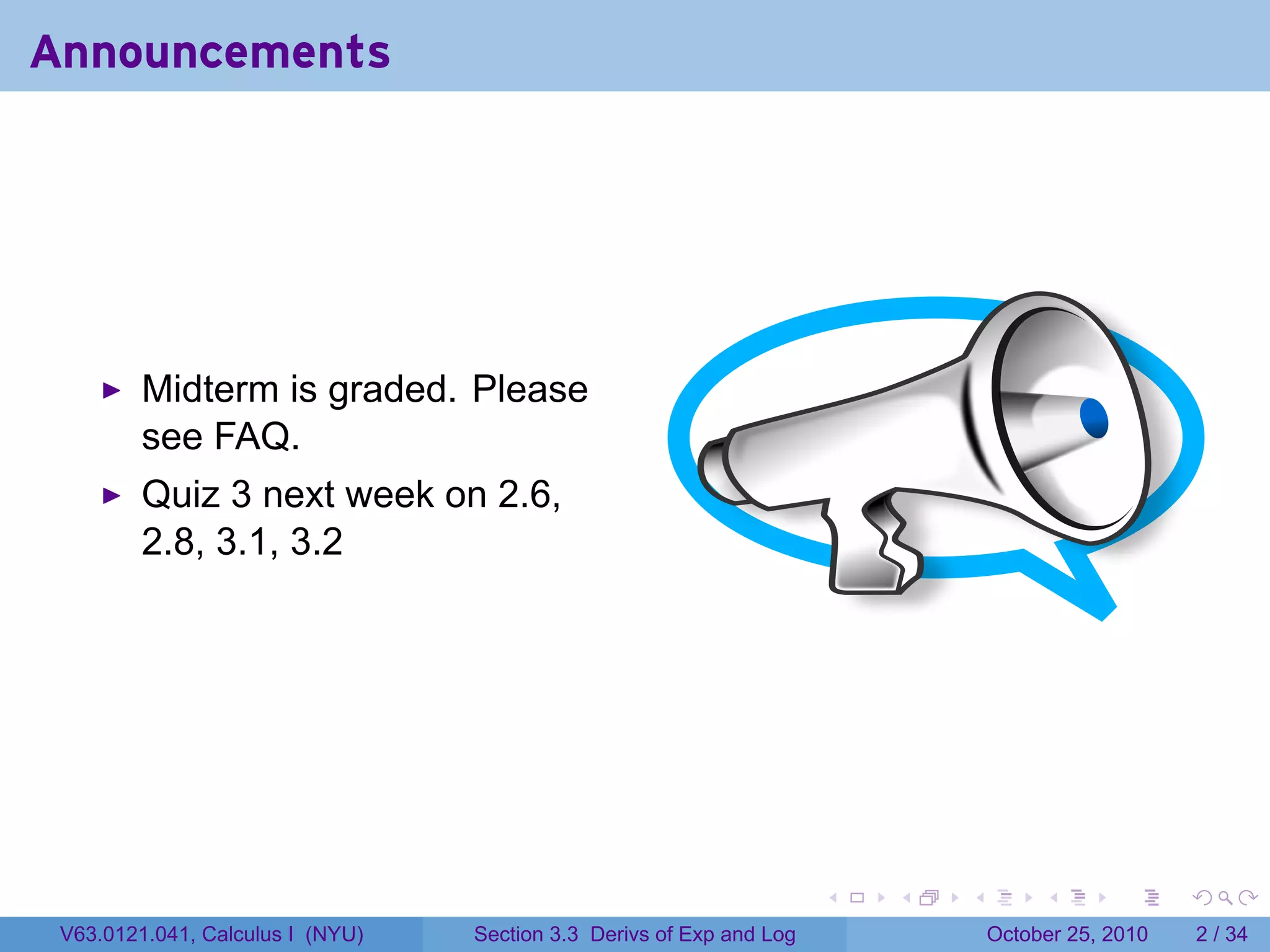 Announcements

▶ Midterm is graded. Please see FAQ.

▶ Quiz 3 next week on 2.6, 2.8, 3.1, 3.2

V63.0121.041, Calculus I (NYU) Section 3.3 Derivs of Exp and Log October 25, 2010 2 / 34